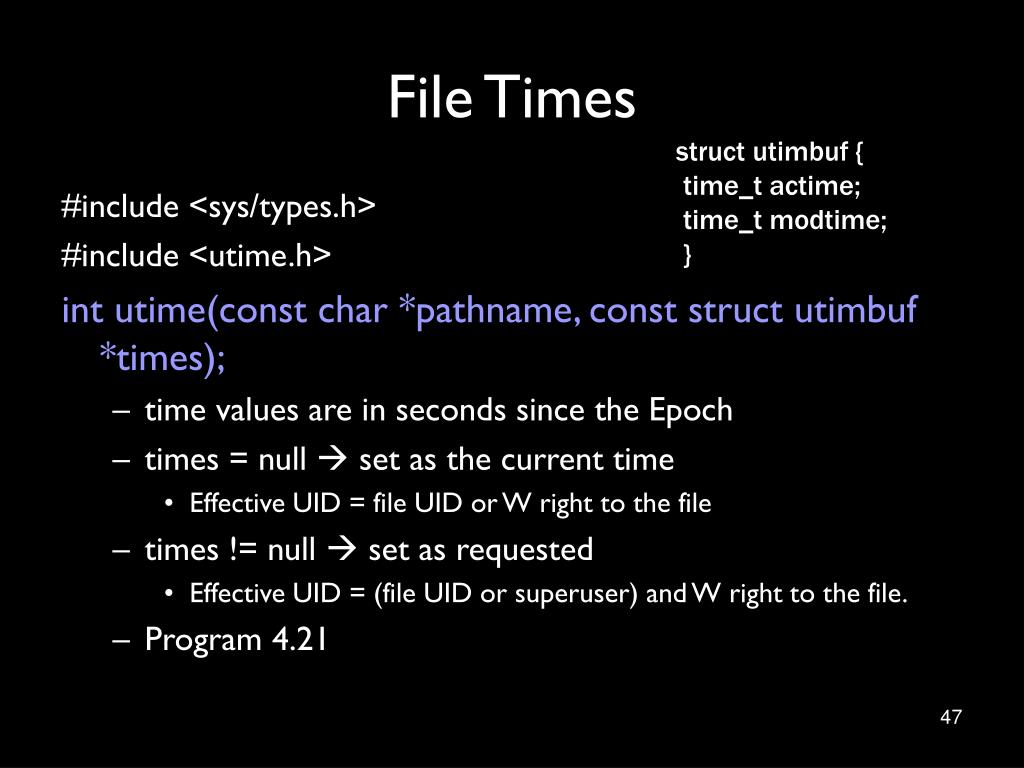 File Times

struct utimbuf {
time_t actime;
time_t modtime;
}

#include <sys/types.h>

#include <utime.h>

int utime(const char *pathname, const struct utimbuf *times);

– time values are in seconds since the Epoch

– times = null → set as the current time

• Effective UID = file UID or W right to the file

– times != null → set as requested

• Effective UID = (file UID or superuser) and W right to the file.

– Program 4.21

47